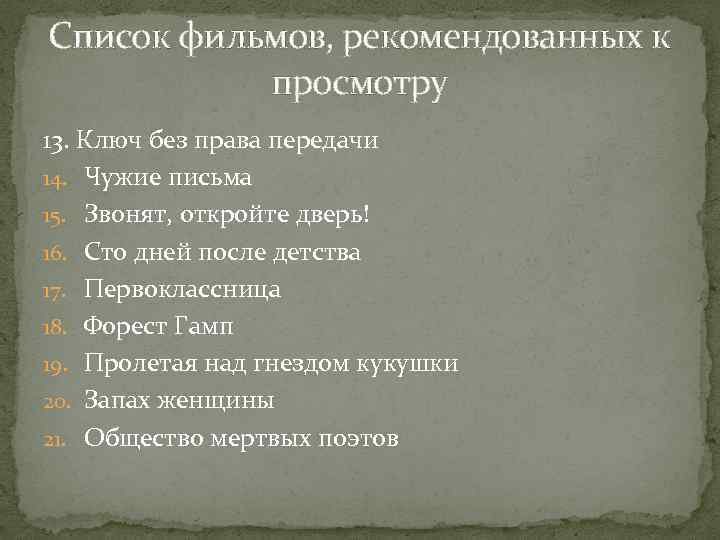 Список фильмов, рекомендованных к просмотру

13. Ключ без права передачи
14. Чужие письма
15. Звонят, откройте дверь!
16. Сто дней после детства
17. Первоклассница
18. Форест Гамп
19. Пролетая над гнездом кукушки
20. Запах женщины
21. Общество мертвых поэтов